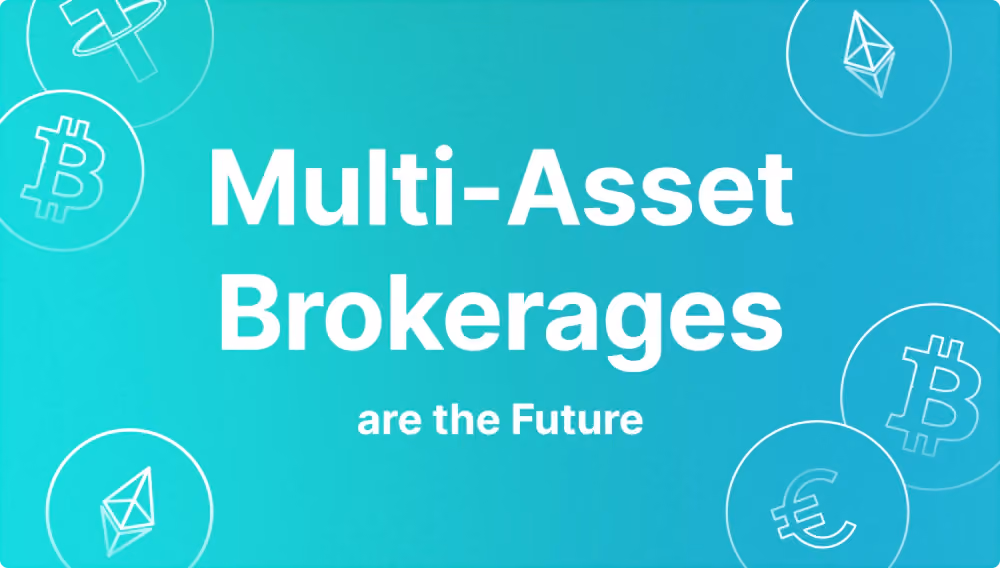 Multi-Asset Brokerages

are the Future